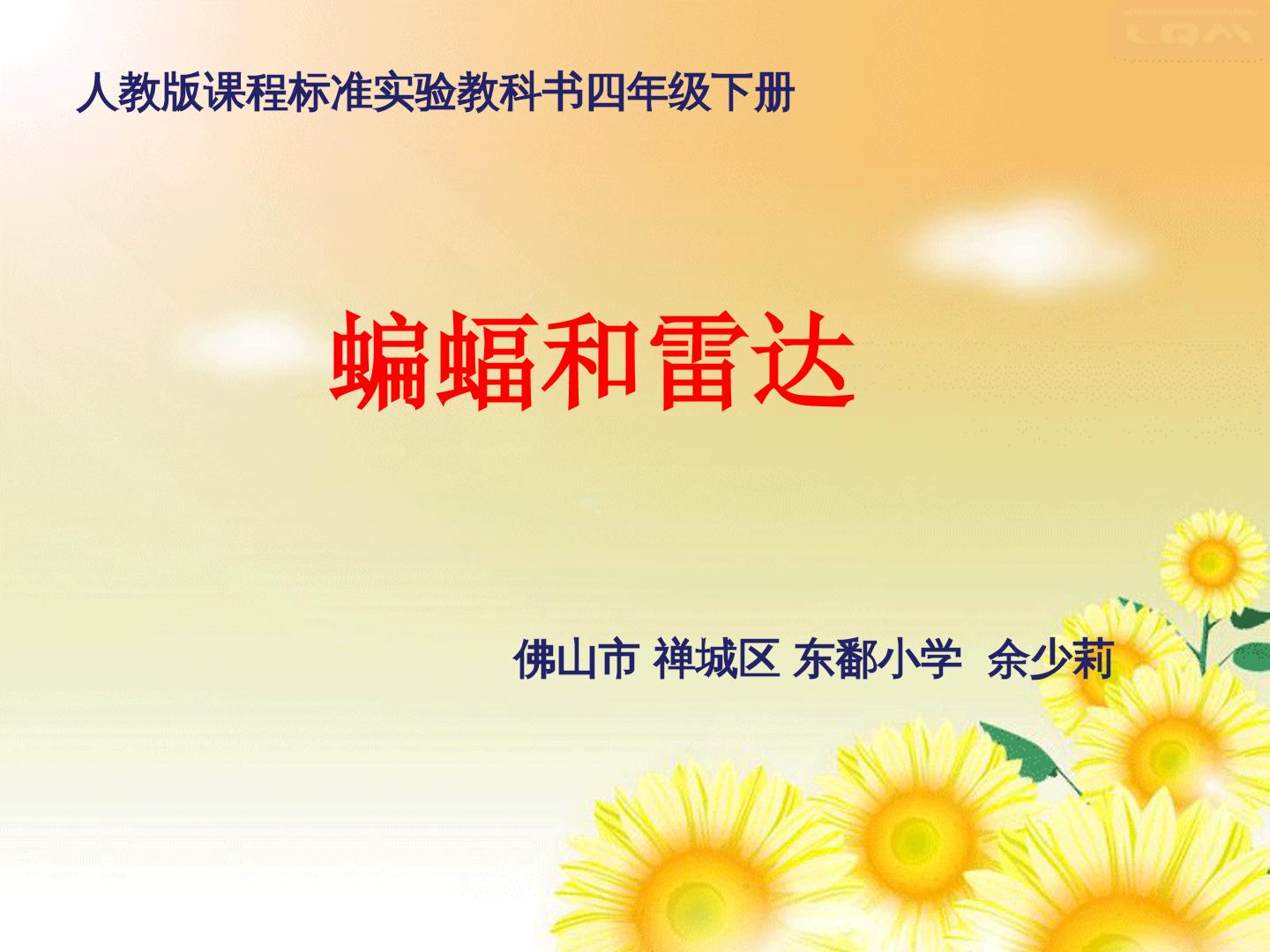 LQM

人教版课程标准实验教科书四年级下册

蝙蝠和雷达

佛山市 禅城区 东鄱小学 余少莉